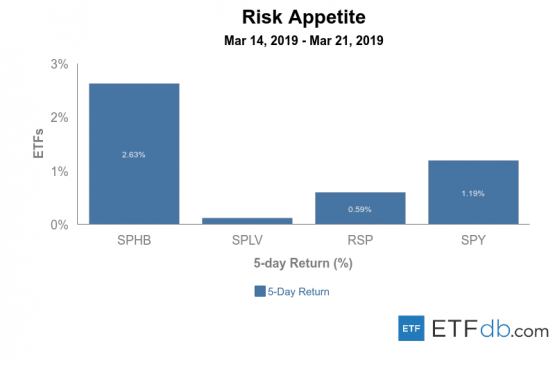 Risk Appetite
Mar 14, 2019 - Mar 21, 2019

ETFs

3%
2%
1%
0%

2.63%
0.59%
1.19%

SPHB
SPLV
RSP
SPY

5-day Return (%)

5-Day Return

ETF ETFdb.com